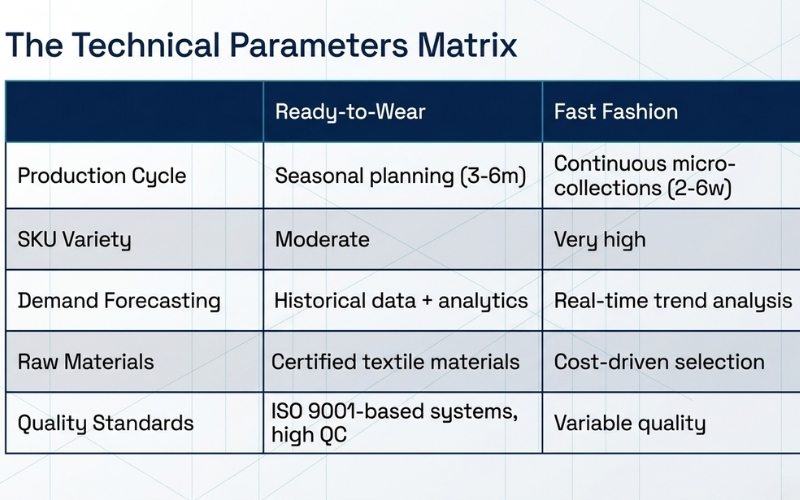 The Technical Parameters Matrix

| | Ready-to-Wear | Fast Fashion |
|---|---|---|
| Production Cycle | Seasonal planning (3-6m) | Continuous micro-collections (2-6w) |
| SKU Variety | Moderate | Very high |
| Demand Forecasting | Historical data + analytics | Real-time trend analysis |
| Raw Materials | Certified textile materials | Cost-driven selection |
| Quality Standards | ISO 9001-based systems, high QC | Variable quality |